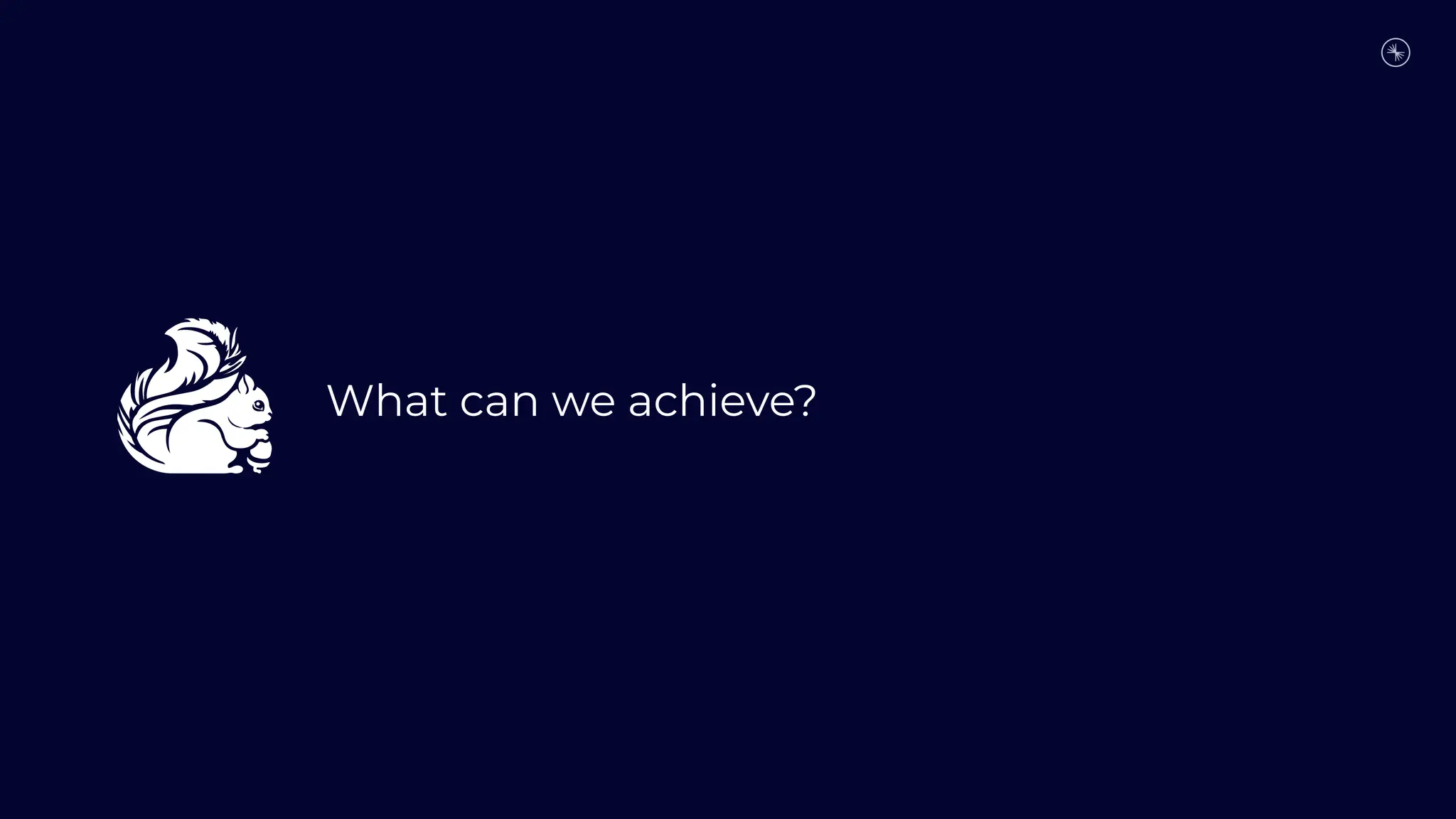 What can we achieve?